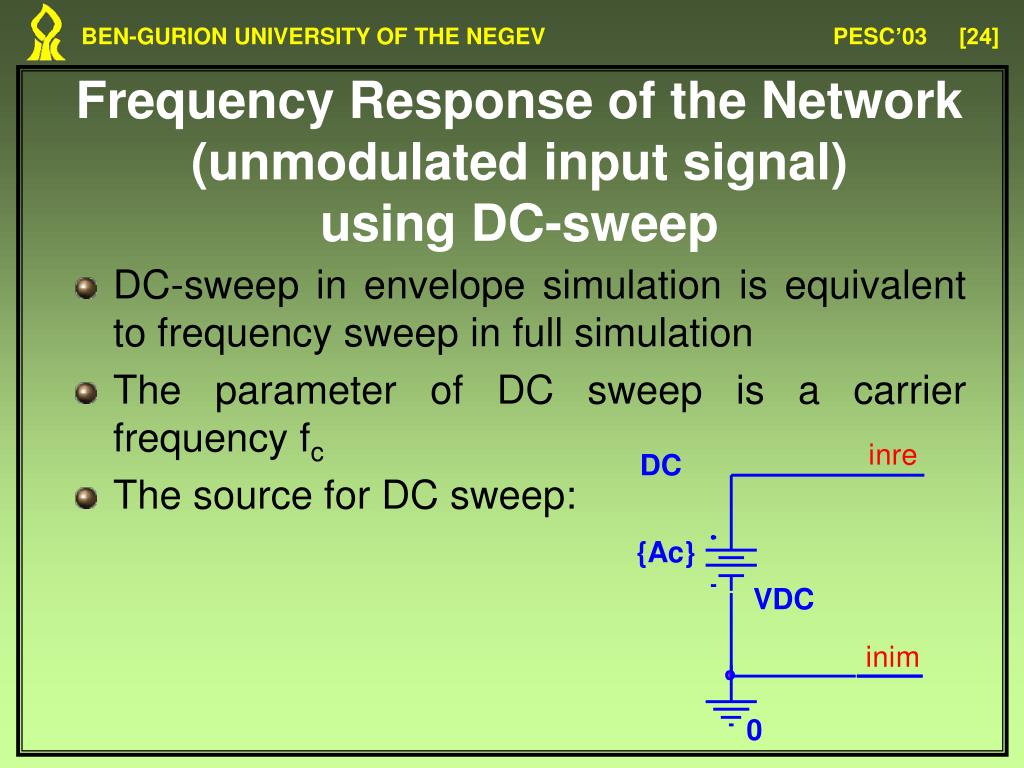 BEN-GURION UNIVERSITY OF THE NEGEV PESC'03 [24]

Frequency Response of the Network (unmodulated input signal) using DC-sweep

DC-sweep in envelope simulation is equivalent to frequency sweep in full simulation

The parameter of DC sweep is a carrier frequency $f_c$

The source for DC sweep:

DC

inre

{Ac}

VDC

inim

0